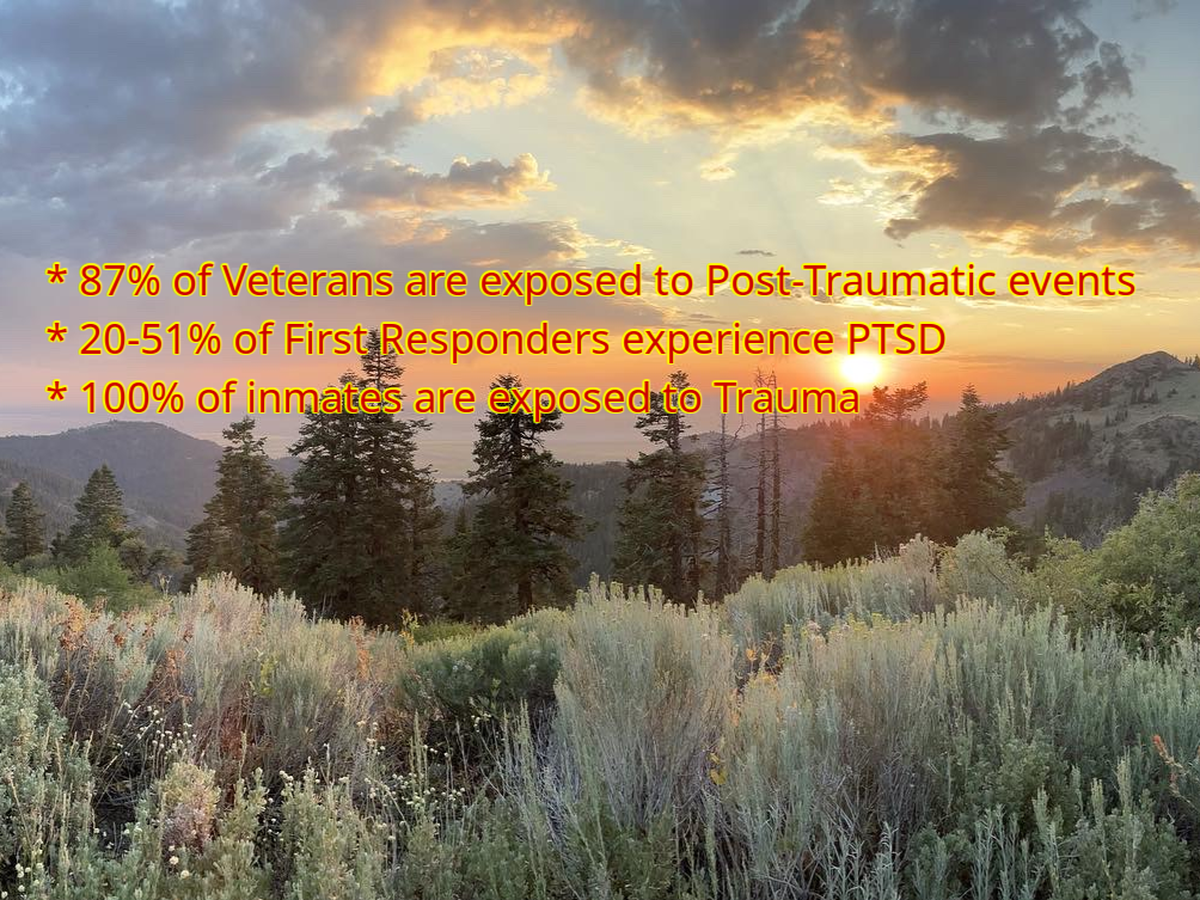 * 87% of Veterans are exposed to Post-Traumatic events
* 20-51% of First Responders experience PTSD
* 100% of inmates are exposed to Trauma